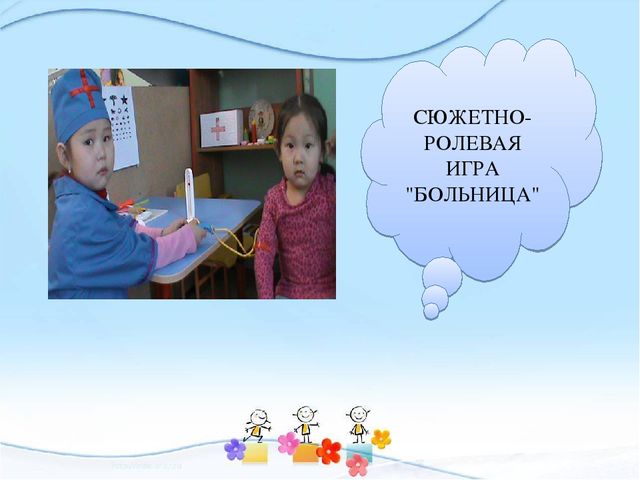 СЮЖЕТНО-РОЛЕВАЯ ИГРА "БОЛЬНИЦА"